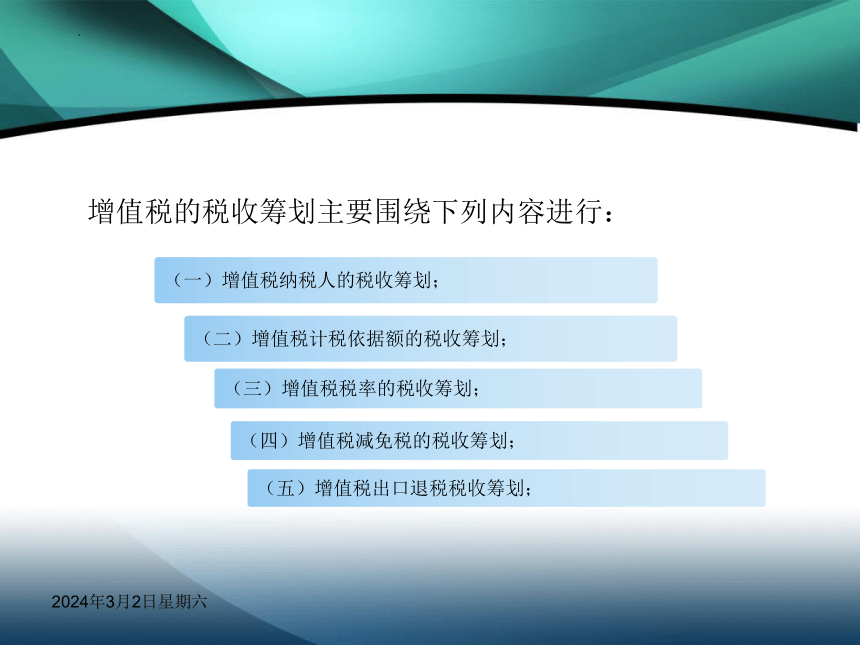 增值税的税收筹划主要围绕下列内容进行：

（一）增值税纳税人的税收筹划；

（二）增值税计税依据额的税收筹划；

（三）增值税税率的税收筹划；

（四）增值税减免税的税收筹划；

（五）增值税出口退税税收筹划；

2024年3月2日星期六